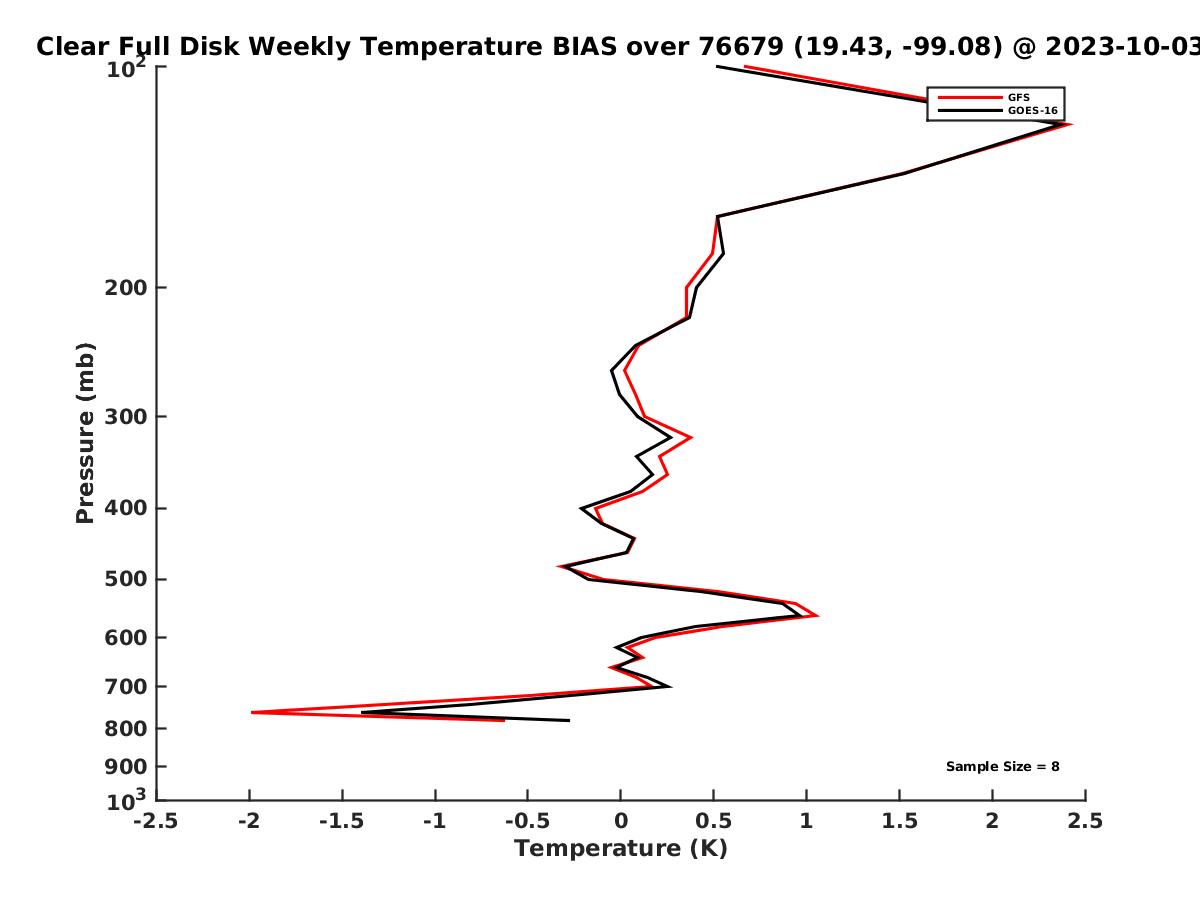 Clear Full Disk Weekly Temperature BIAS over 76679 (19.43, -99.08) @ 2023-10-03

GFS
GOES-16

Pressure (mb)

$10^2$
200
300
400
500
600
700
800
900
$10^3$

Sample Size = 8

-2.5 -2 -1.5 -1 -0.5 0 0.5 1 1.5 2 2.5
Temperature (K)